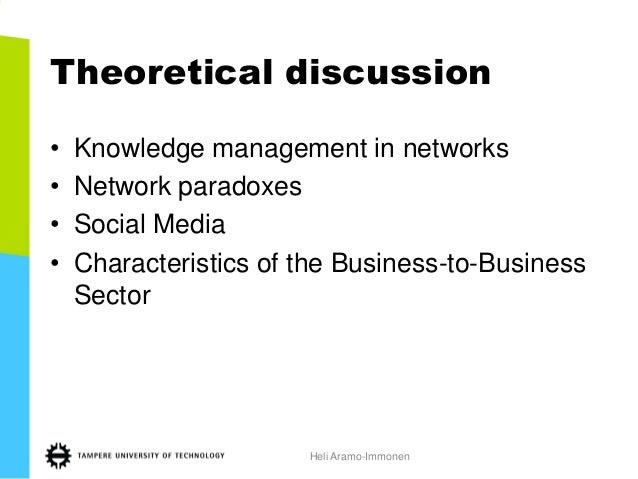 Theoretical discussion

• Knowledge management in networks
• Network paradoxes
• Social Media
• Characteristics of the Business-to-Business Sector

TAMPERE UNIVERSITY OF TECHNOLOGY

Heli Aramo-Immonen